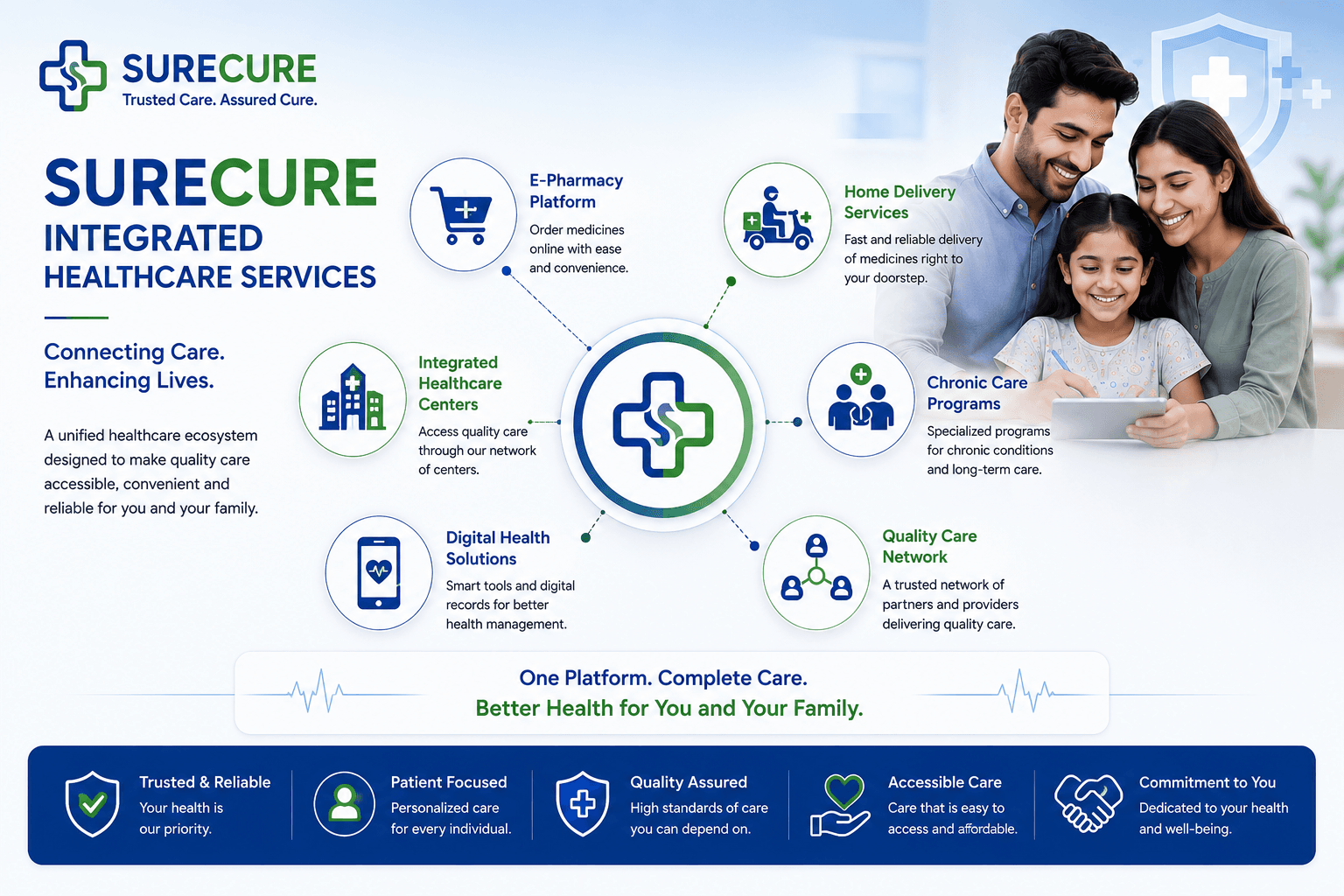 SURECURE
Trusted Care. Assured Cure.

SURECURE
INTEGRATED
HEALTHCARE SERVICES

Connecting Care.
Enhancing Lives.

A unified healthcare ecosystem designed to make quality care accessible, convenient and reliable for you and your family.

E-Pharmacy Platform
Order medicines online with ease and convenience.

Home Delivery Services
Fast and reliable delivery of medicines right to your doorstep.

Integrated Healthcare Centers
Access quality care through our network of centers.

Chronic Care Programs
Specialized programs for chronic conditions and long-term care.

Digital Health Solutions
Smart tools and digital records for better health management.

Quality Care Network
A trusted network of partners and providers delivering quality care.

One Platform. Complete Care.
Better Health for You and Your Family.

Trusted & Reliable
Your health is our priority.

Patient Focused
Personalized care for every individual.

Quality Assured
High standards of care you can depend on.

Accessible Care
Care that is easy to access and affordable.

Commitment to You
Dedicated to your health and well-being.